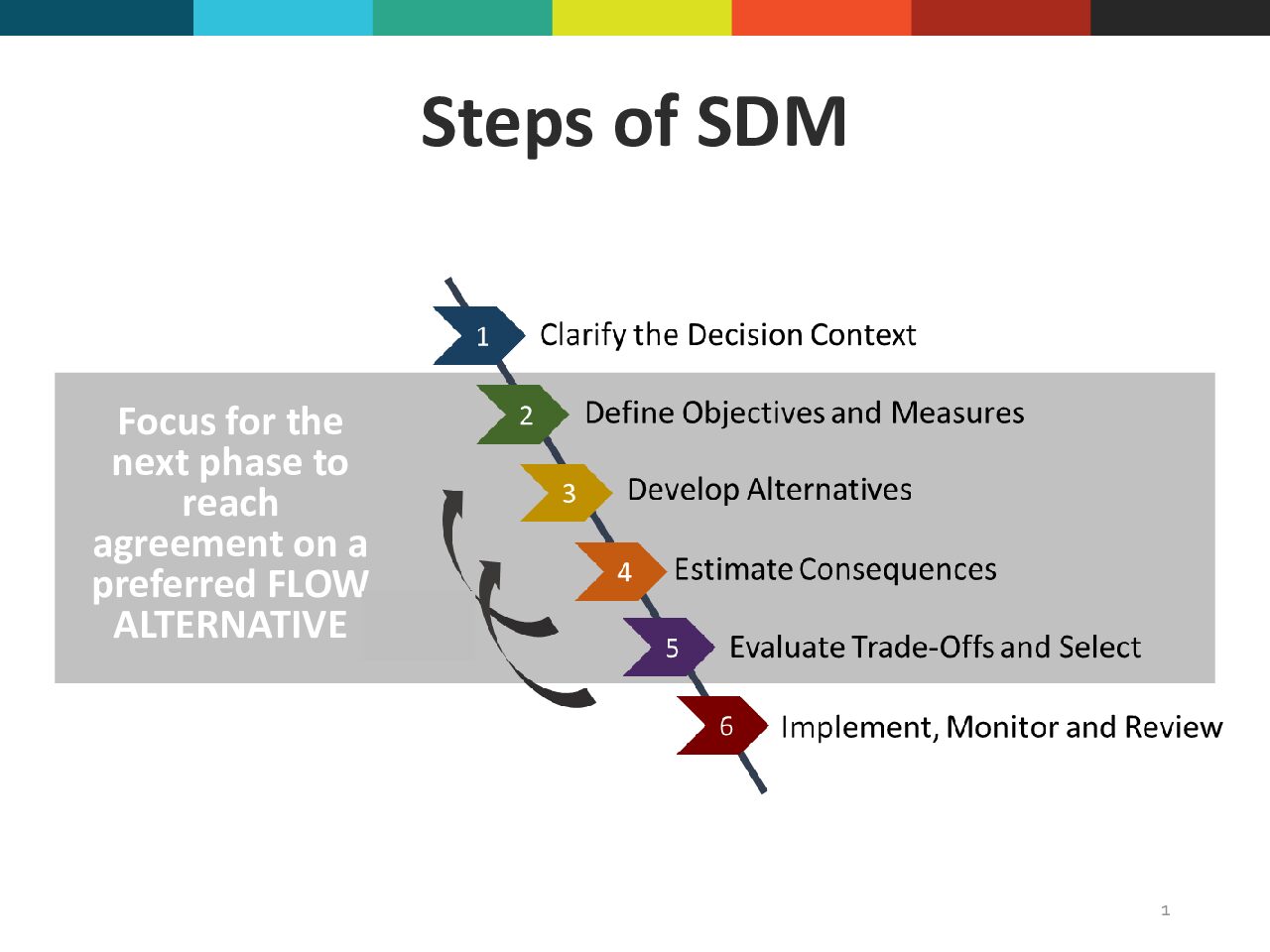 Steps of SDM

Focus for the next phase to reach agreement on a preferred FLOW ALTERNATIVE

1 Clarify the Decision Context

2 Define Objectives and Measures

3 Develop Alternatives

4 Estimate Consequences

5 Evaluate Trade-Offs and Select

6 Implement, Monitor and Review

1